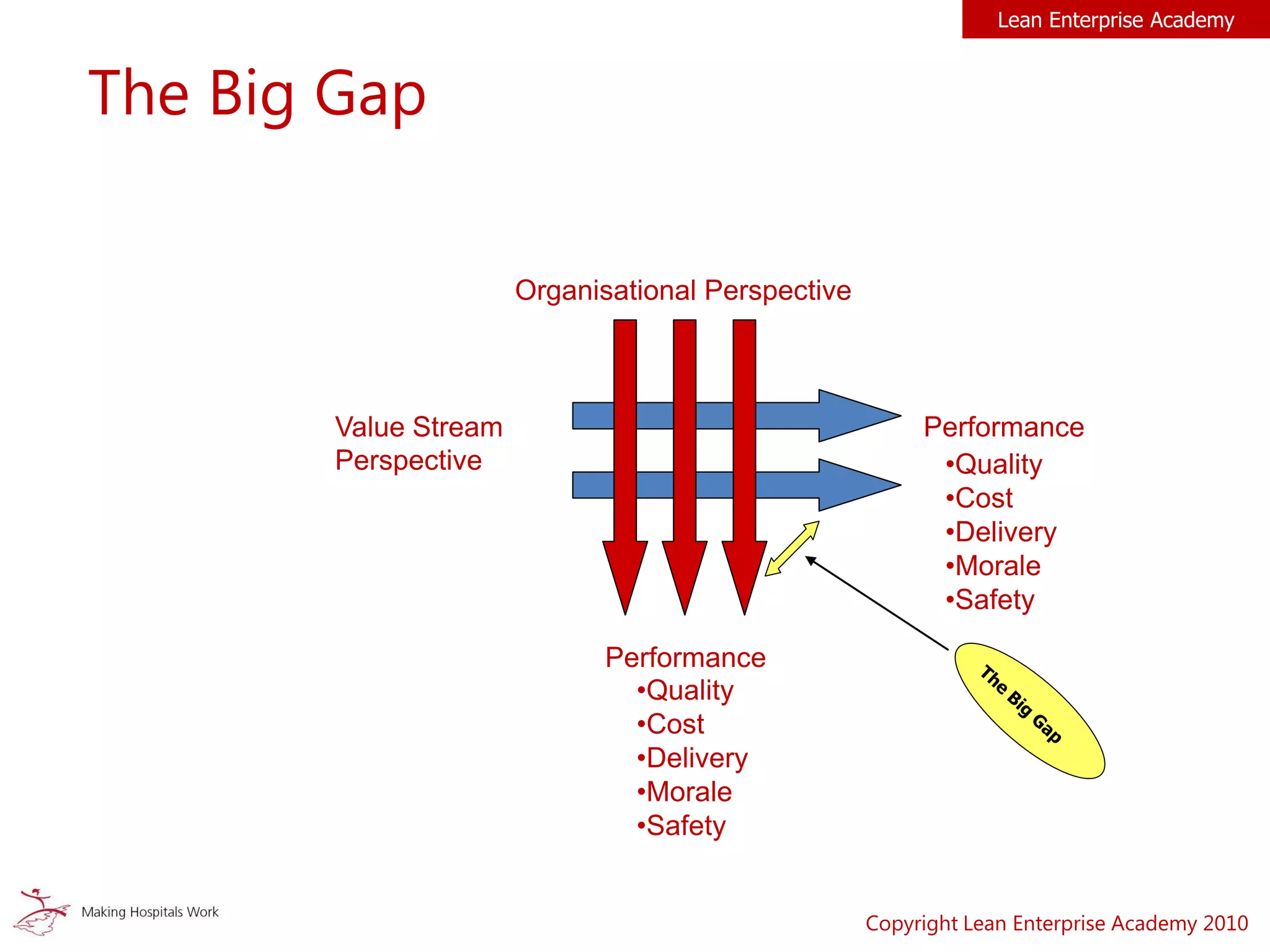 Lean Enterprise Academy

The Big Gap

Organisational Perspective

Value Stream Perspective

Performance
•Quality
•Cost
•Delivery
•Morale
•Safety

Performance
•Quality
•Cost
•Delivery
•Morale
•Safety

The Big Gap

Making Hospitals Work

Copyright Lean Enterprise Academy 2010